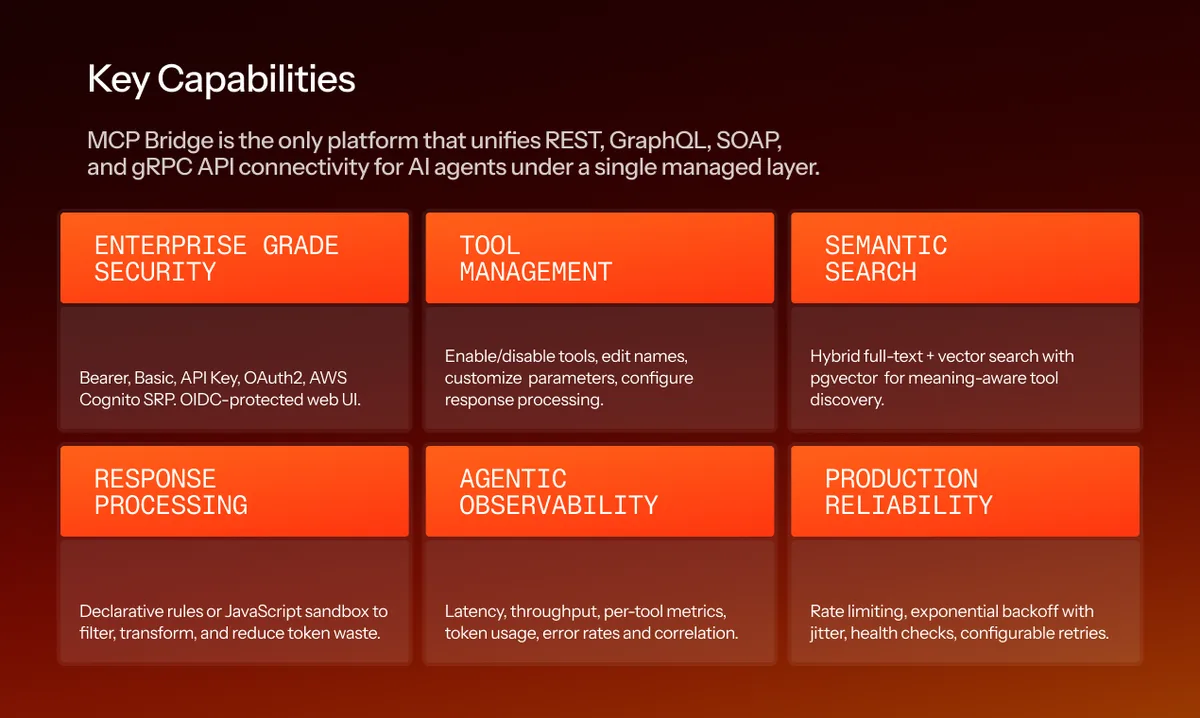 Key Capabilities

MCP Bridge is the only platform that unifies REST, GraphQL, SOAP, and gRPC API connectivity for AI agents under a single managed layer.

ENTERPRISE GRADE SECURITY

Bearer, Basic, API Key, OAuth2, AWS Cognito SRP. OIDC-protected web UI.

TOOL MANAGEMENT

Enable/disable tools, edit names, customize parameters, configure response processing.

SEMANTIC SEARCH

Hybrid full-text + vector search with pgvector for meaning-aware tool discovery.

RESPONSE PROCESSING

Declarative rules or JavaScript sandbox to filter, transform, and reduce token waste.

AGENTIC OBSERVABILITY

Latency, throughput, per-tool metrics, token usage, error rates and correlation.

PRODUCTION RELIABILITY

Rate limiting, exponential backoff with jitter, health checks, configurable retries.